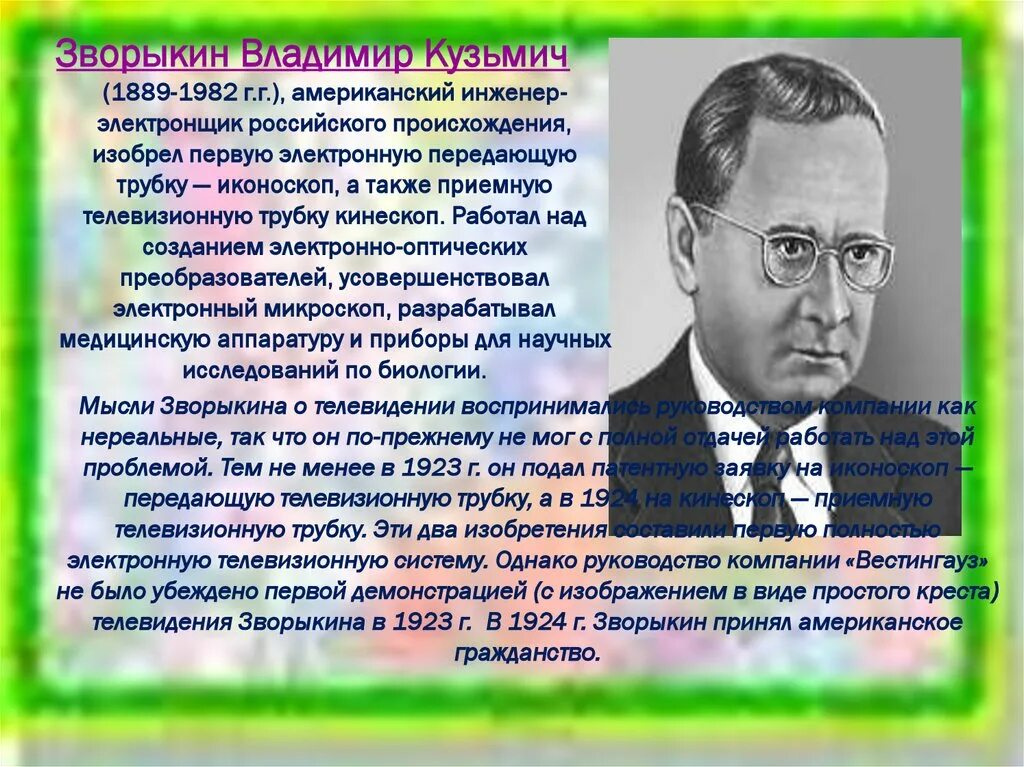 Зворыкин Владимир Кузьмич

(1889-1982 г.г.), американский инженер-электронщик российского происхождения, изобрел первую электронную передающую трубку — иконоскоп, а также приемную телевизионную трубку кинескоп. Работал над созданием электронно-оптических преобразователей, усовершенствовал электронный микроскоп, разрабатывал медицинскую аппаратуру и приборы для научных исследований по биологии.

Мысли Зворыкина о телевидении воспринимались руководством компании как нереальные, так что он по-прежнему не мог с полной отдачей работать над этой проблемой. Тем не менее в 1923 г. он подал патентную заявку на иконоскоп — передающую телевизионную трубку, а в 1924 на кинескоп — приемную телевизионную трубку. Эти два изобретения составили первую полностью электронную телевизионную систему. Однако руководство компании «Вестингауз» не было убеждено первой демонстрацией (с изображением в виде простого креста) телевидения Зворыкина в 1923 г. В 1924 г. Зворыкин принял американское гражданство.